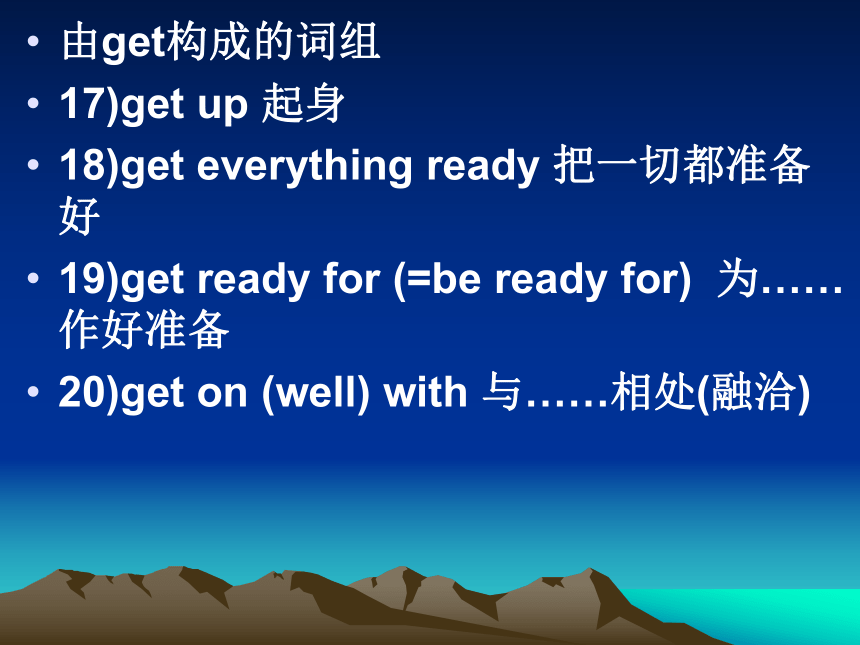 • 由get构成的词组
• 17)get up 起身
• 18)get everything ready 把一切都准备好
• 19)get ready for (=be ready for) 为……作好准备
• 20)get on (well) with 与……相处(融洽)